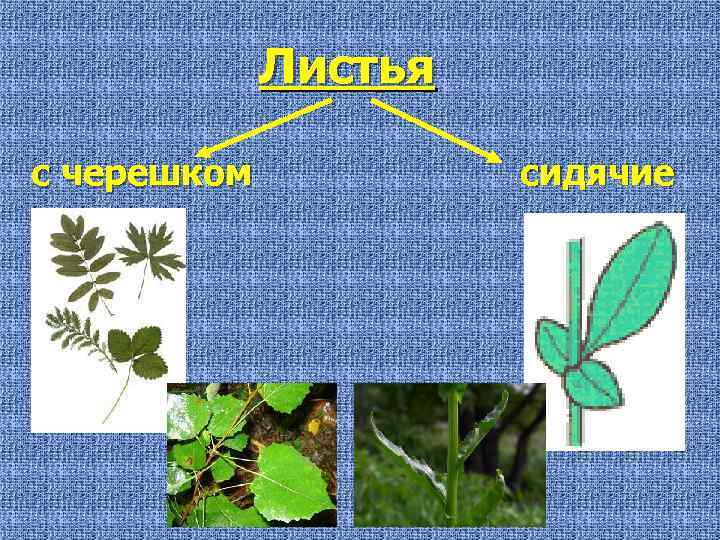 Листья

с черешком

сидячие